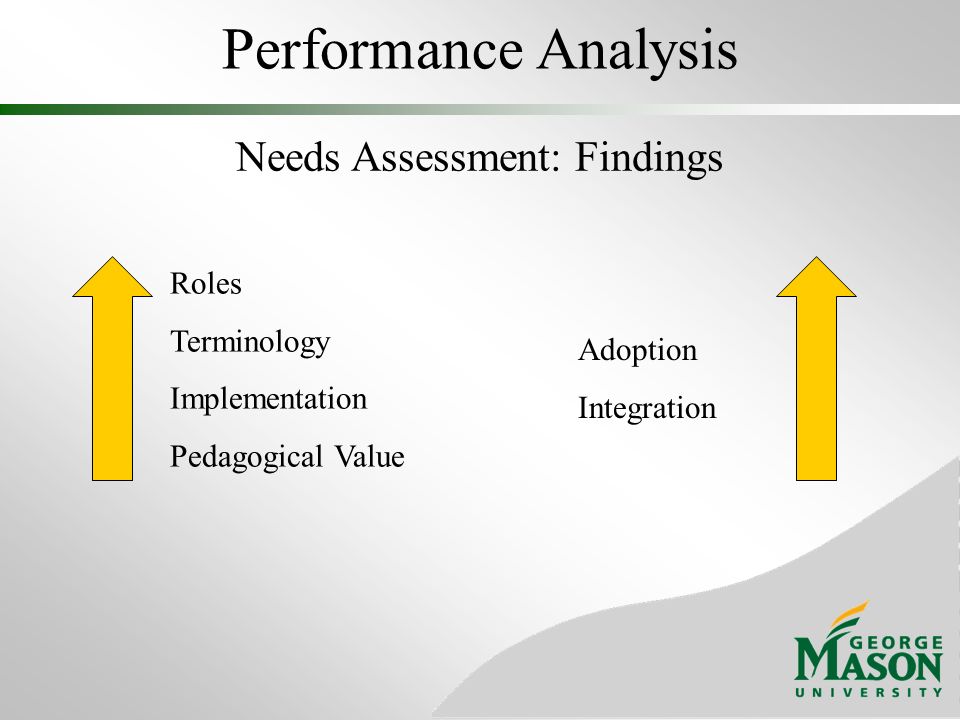 Performance Analysis

Needs Assessment: Findings

Roles

Terminology

Implementation

Pedagogical Value

Adoption

Integration

GEORGE MASON UNIVERSITY